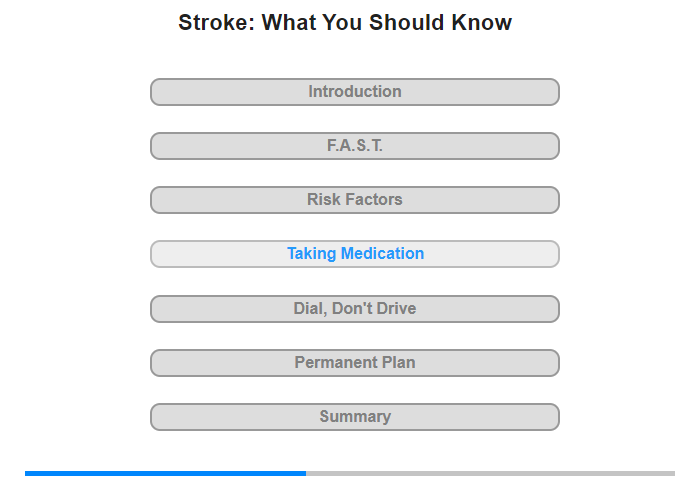 Stroke: What You Should Know

Introduction

F.A.S.T.

Risk Factors

Taking Medication

Dial, Don't Drive

Permanent Plan

Summary